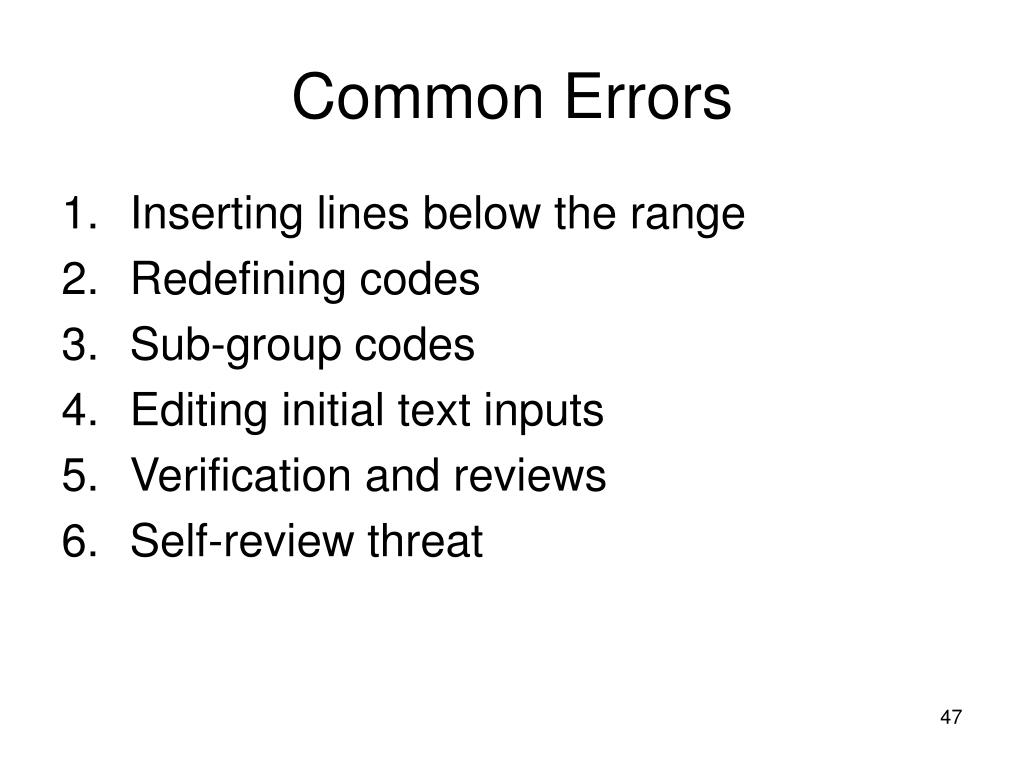 Common Errors

1. Inserting lines below the range
2. Redefining codes
3. Sub-group codes
4. Editing initial text inputs
5. Verification and reviews
6. Self-review threat

47